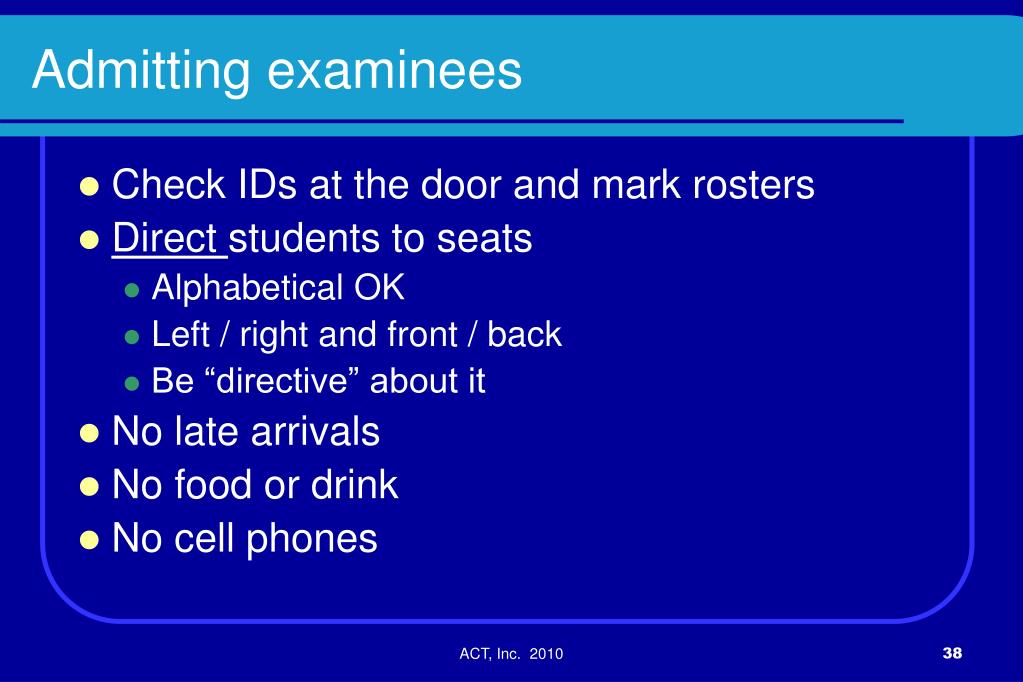 Admitting examinees

- Check IDs at the door and mark rosters
- Direct students to seats
  - Alphabetical OK
  - Left / right and front / back
  - Be “directive” about it
- No late arrivals
- No food or drink
- No cell phones

ACT, Inc. 2010

38